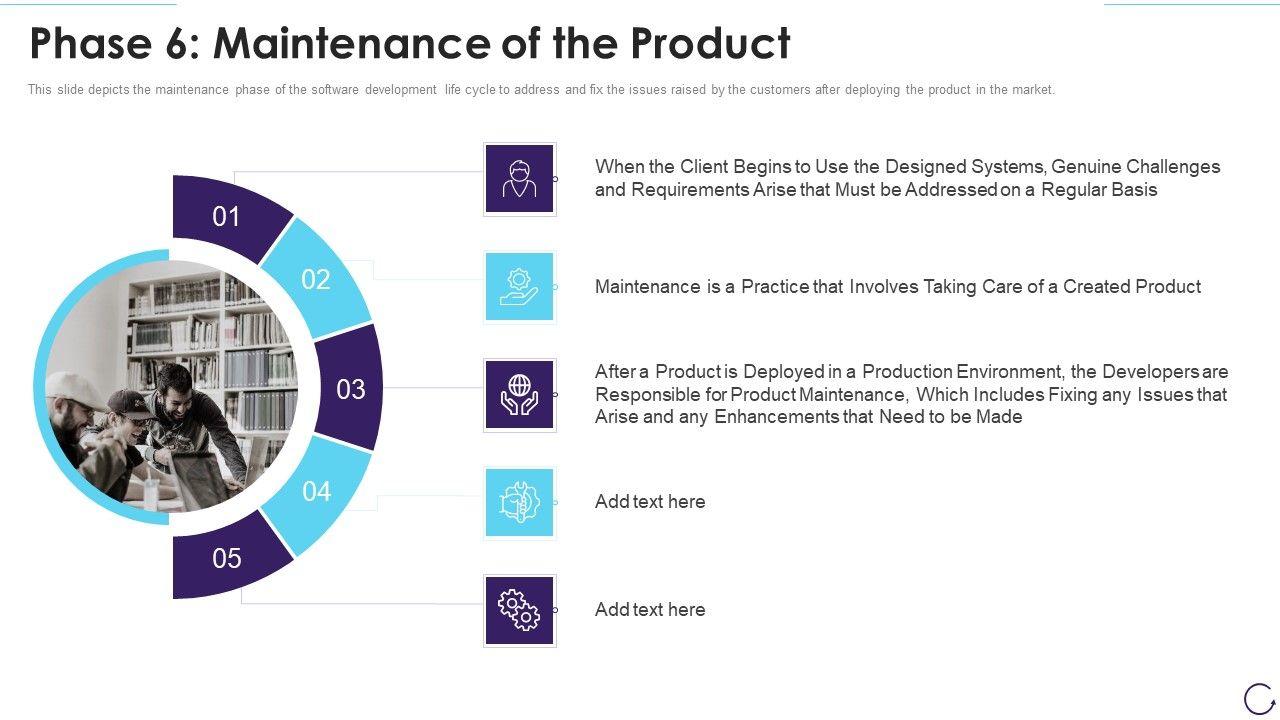 Phase 6: Maintenance of the Product

This slide depicts the maintenance phase of the software development life cycle to address and fix the issues raised by the customers after deploying the product in the market.

01

02

03

04

05

When the Client Begins to Use the Designed Systems, Genuine Challenges and Requirements Arise that Must be Addressed on a Regular Basis

Maintenance is a Practice that Involves Taking Care of a Created Product

After a Product is Deployed in a Production Environment, the Developers are Responsible for Product Maintenance, Which Includes Fixing any Issues that Arise and any Enhancements that Need to be Made

Add text here

Add text here